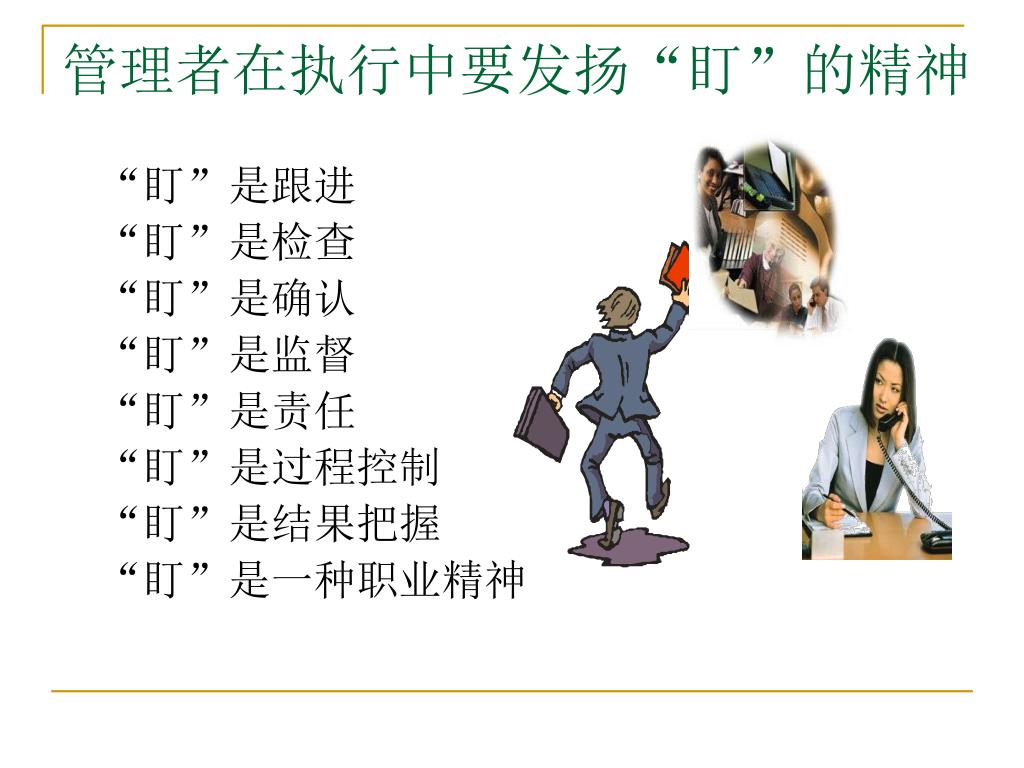 管理者在执行中要发扬“盯”的精神

“盯”是跟进
“盯”是检查
“盯”是确认
“盯”是监督
“盯”是责任
“盯”是过程控制
“盯”是结果把握
“盯”是一种职业精神